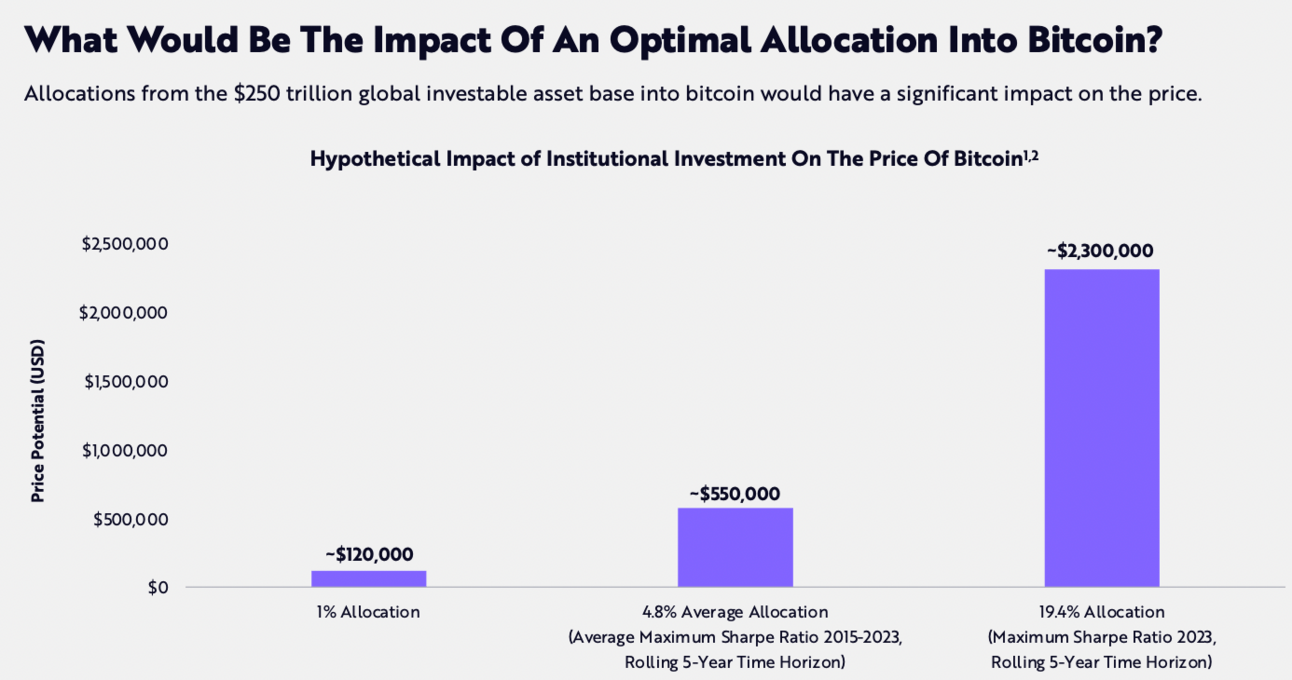 What Would Be The Impact Of An Optimal Allocation Into Bitcoin?

Allocations from the \$250 trillion global investable asset base into bitcoin would have a significant impact on the price.

Hypothetical Impact of Institutional Investment On The Price Of Bitcoin$^{1,2}$

Price Potential (USD)

\$2,500,000
\$2,000,000
\$1,500,000
\$1,000,000
\$500,000
\$0

~\$120,000
~\$550,000
~\$2,300,000

1% Allocation

4.8% Average Allocation (Average Maximum Sharpe Ratio 2015-2023, Rolling 5-Year Time Horizon)

19.4% Allocation (Maximum Sharpe Ratio 2023, Rolling 5-Year Time Horizon)